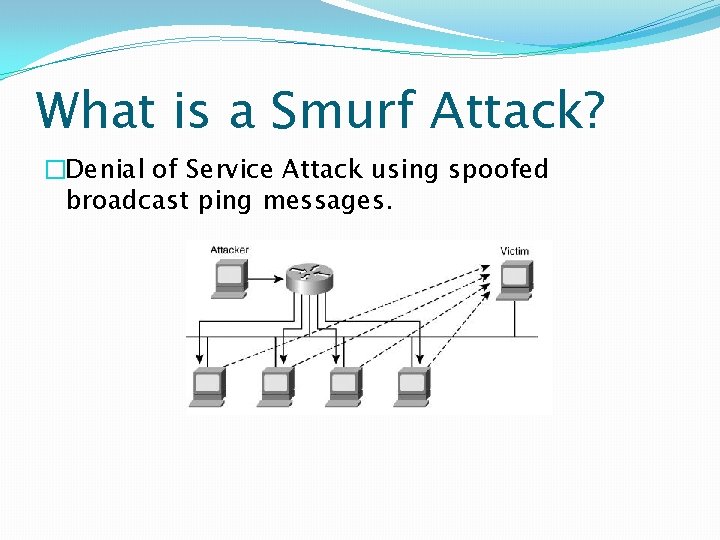 What is a Smurf Attack?

□Denial of Service Attack using spoofed broadcast ping messages.

Attacker

Victim